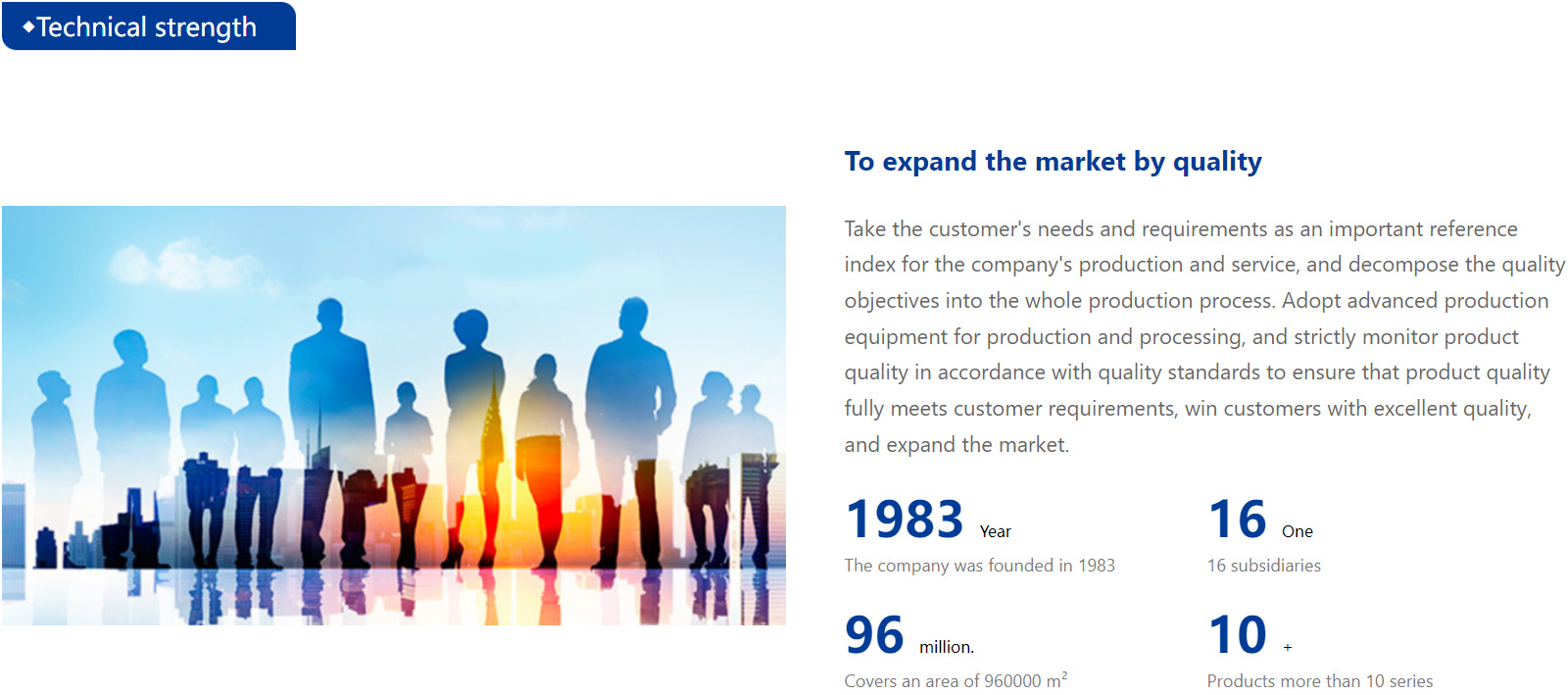 ◆Technical strength

To expand the market by quality

Take the customer's needs and requirements as an important reference index for the company's production and service, and decompose the quality objectives into the whole production process. Adopt advanced production equipment for production and processing, and strictly monitor product quality in accordance with quality standards to ensure that product quality fully meets customer requirements, win customers with excellent quality, and expand the market.

1983 Year
The company was founded in 1983

16 One
16 subsidiaries

96 million.
Covers an area of 960000 $m^2$

10 +
Products more than 10 series